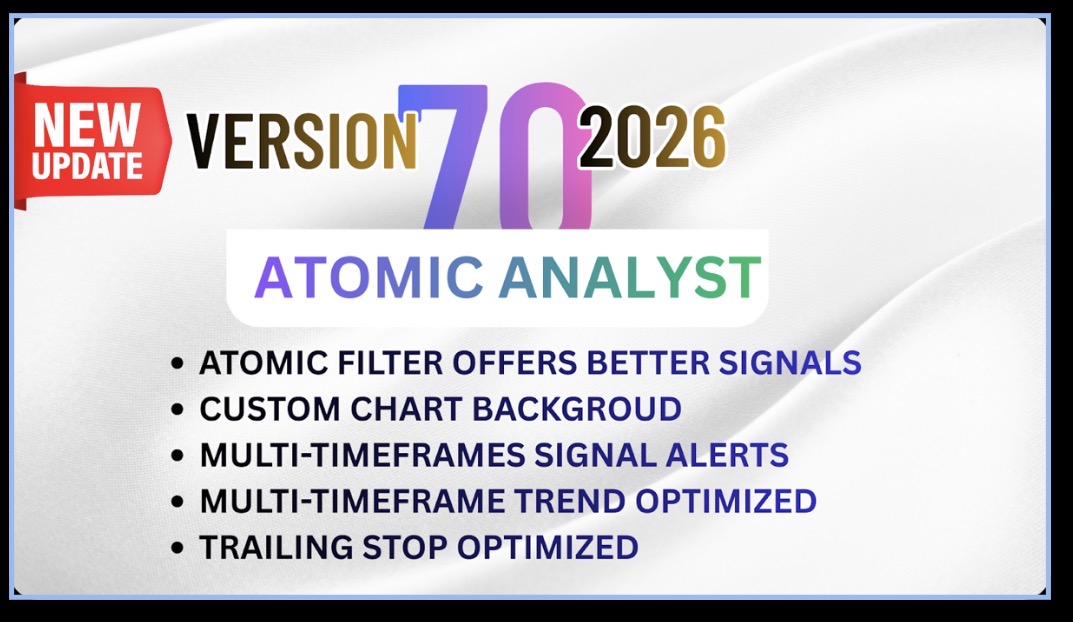 NEW UPDATE

VERSION 70 2026

ATOMIC ANALYST

• ATOMIC FILTER OFFERS BETTER SIGNALS
• CUSTOM CHART BACKGROUD
• MULTI-TIMEFRAMES SIGNAL ALERTS
• MULTI-TIMEFRAME TREND OPTIMIZED
• TRAILING STOP OPTIMIZED